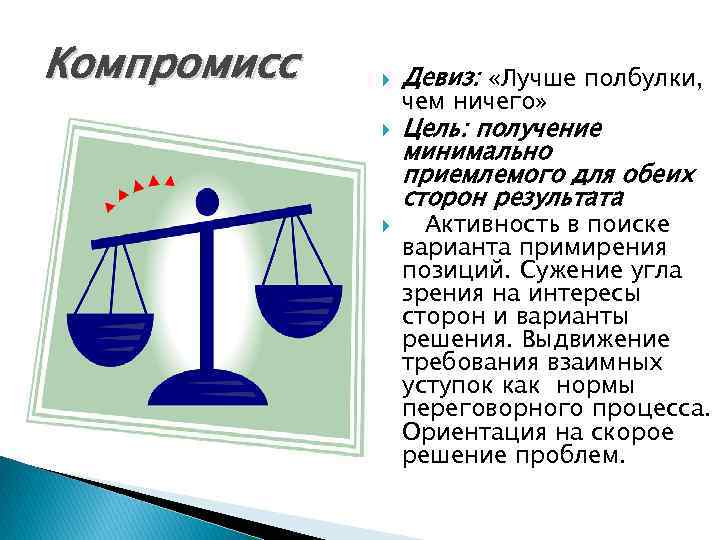 Компромисс

Девиз: «Лучше полбулки, чем ничего»

Цель: получение минимально приемлемого для обеих сторон результата

Активность в поиске варианта примирения позиций. Сужение угла зрения на интересы сторон и варианты решения. Выдвижение требования взаимных уступок как нормы переговорного процесса. Ориентация на скорое решение проблем.